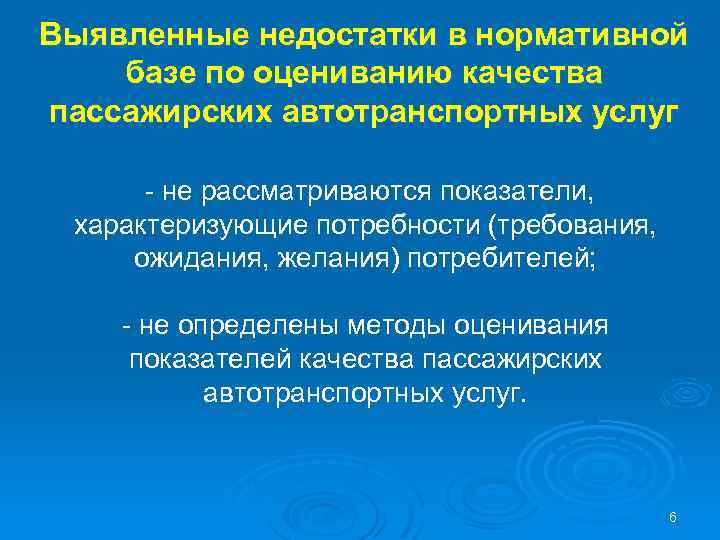 Выявленные недостатки в нормативной базе по оцениванию качества пассажирских автотранспортных услуг

- не рассматриваются показатели, характеризующие потребности (требования, ожидания, желания) потребителей;

- не определены методы оценивания показателей качества пассажирских автотранспортных услуг.

6